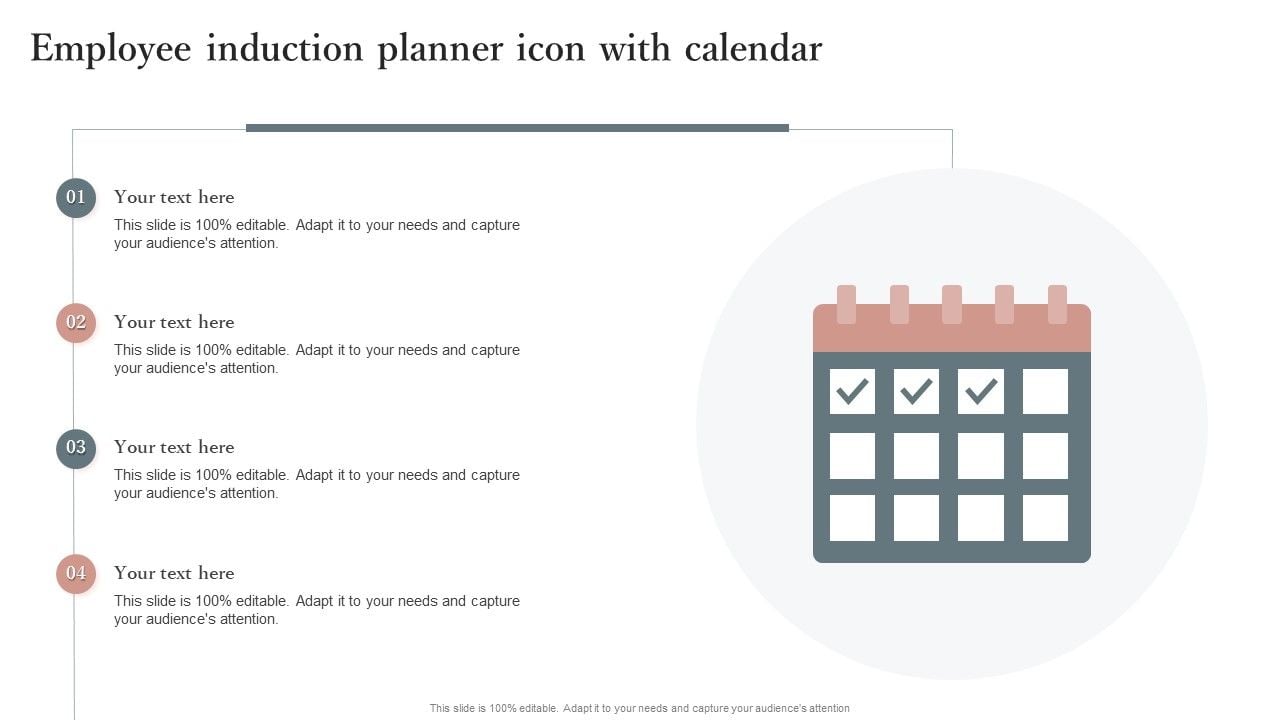 Employee induction planner icon with calendar

01
Your text here
This slide is 100% editable. Adapt it to your needs and capture your audience's attention.

02
Your text here
This slide is 100% editable. Adapt it to your needs and capture your audience's attention.

03
Your text here
This slide is 100% editable. Adapt it to your needs and capture your audience's attention.

04
Your text here
This slide is 100% editable. Adapt it to your needs and capture your audience's attention.

This slide is 100% editable. Adapt it to your needs and capture your audience's attention